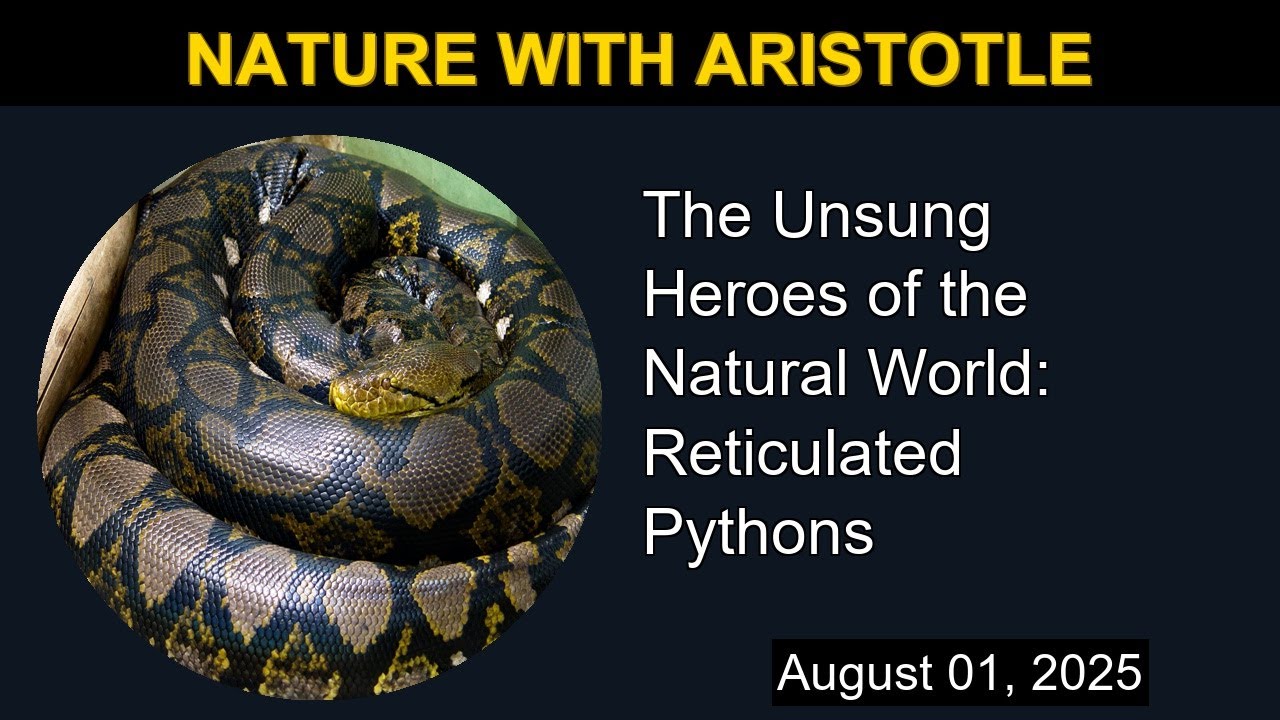 NATURE WITH ARISTOTLE

The Unsung Heroes of the Natural World: Reticulated Pythons

August 01, 2025